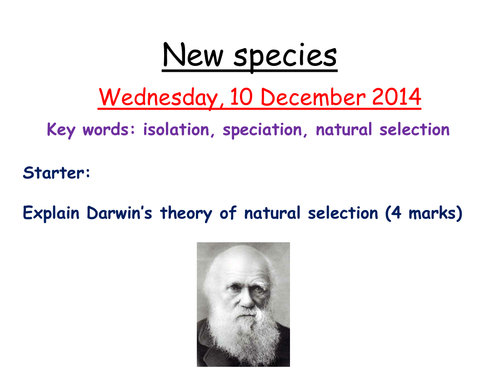 New species

Wednesday, 10 December 2014

Key words: isolation, speciation, natural selection

Starter:

Explain Darwin's theory of natural selection (4 marks)